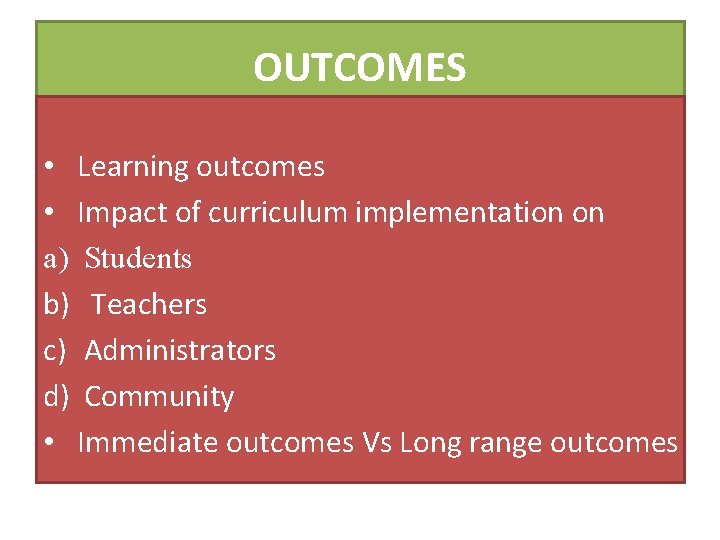 OUTCOMES

• Learning outcomes
• Impact of curriculum implementation on
a) Students
b) Teachers
c) Administrators
d) Community
• Immediate outcomes Vs Long range outcomes